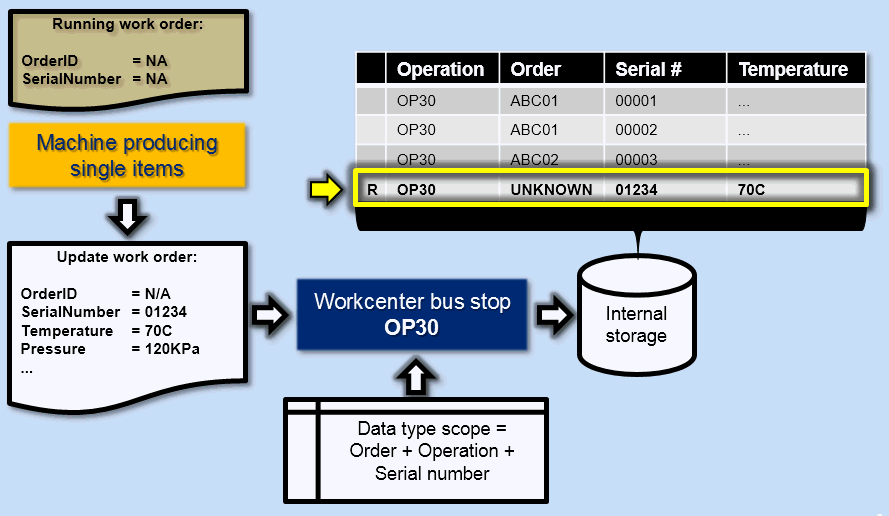 Running work order:

OrderID = NA
SerialNumber = NA

Machine producing single items

Update work order:

OrderID = N/A
SerialNumber = 01234
Temperature = 70C
Pressure = 120KPa
...

| | Operation | Order | Serial # | Temperature |
|---|---|---|---|---|
| | OP30 | ABC01 | 00001 | ... |
| | OP30 | ABC01 | 00002 | ... |
| | OP30 | ABC02 | 00003 | ... |
| R | OP30 | UNKNOWN | 01234 | 70C |

Workcenter bus stop
OP30

Internal storage

Data type scope = Order + Operation + Serial number